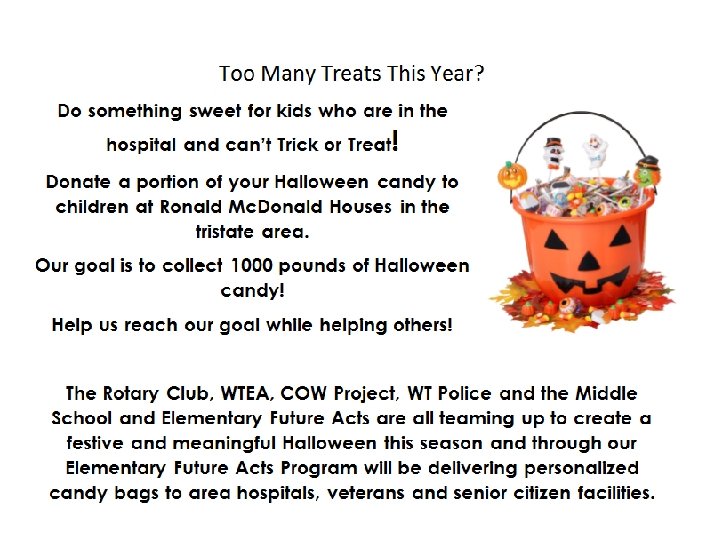 Too Many Treats This Year?

Do something sweet for kids who are in the hospital and can't Trick or Treat!

Donate a portion of your Halloween candy to children at Ronald McDonald Houses in the tristate area.

Our goal is to collect 1000 pounds of Halloween candy!

Help us reach our goal while helping others!

The Rotary Club, WTEA, COW Project, WT Police and the Middle School and Elementary Future Acts are all teaming up to create a festive and meaningful Halloween this season and through our Elementary Future Acts Program will be delivering personalized candy bags to area hospitals, veterans and senior citizen facilities.